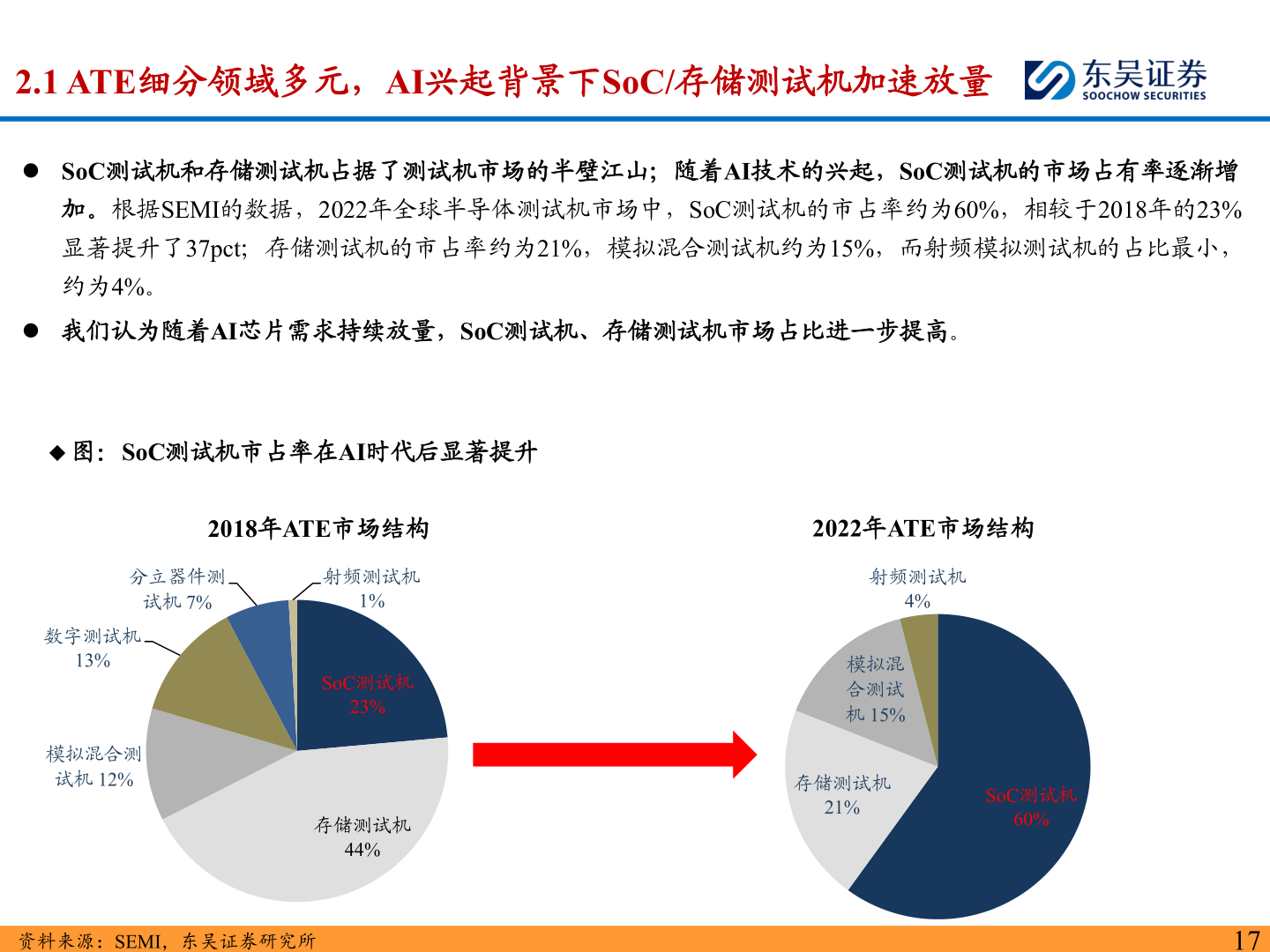 2.1 ATE细分领域多元，AI兴起背景下SoC/存储测试机加速放量

东吴证券
SOOCHOW SECURITIES

● SoC测试机和存储测试机占据了测试机市场的半壁江山；随着AI技术的兴起，SoC测试机的市场占有率逐渐增加。根据SEMI的数据，2022年全球半导体测试机市场中，SoC测试机的市占率约为60%，相较于2018年的23%显著提升了37pct；存储测试机的市占率约为21%，模拟混合测试机约为15%，而射频模拟测试机的占比最小，约为4%。

● 我们认为随着AI芯片需求持续放量，SoC测试机、存储测试机市场占比进一步提高。

◆ 图：SoC测试机市占率在AI时代后显著提升

2018年ATE市场结构

分立器件测试机 7%
射频测试机 1%
数字测试机 13%
SoC测试机 23%
模拟混合测试机 12%
存储测试机 44%

2022年ATE市场结构

射频测试机 4%
模拟混合测试机 15%
存储测试机 21%
SoC测试机 60%

资料来源：SEMI，东吴证券研究所

17